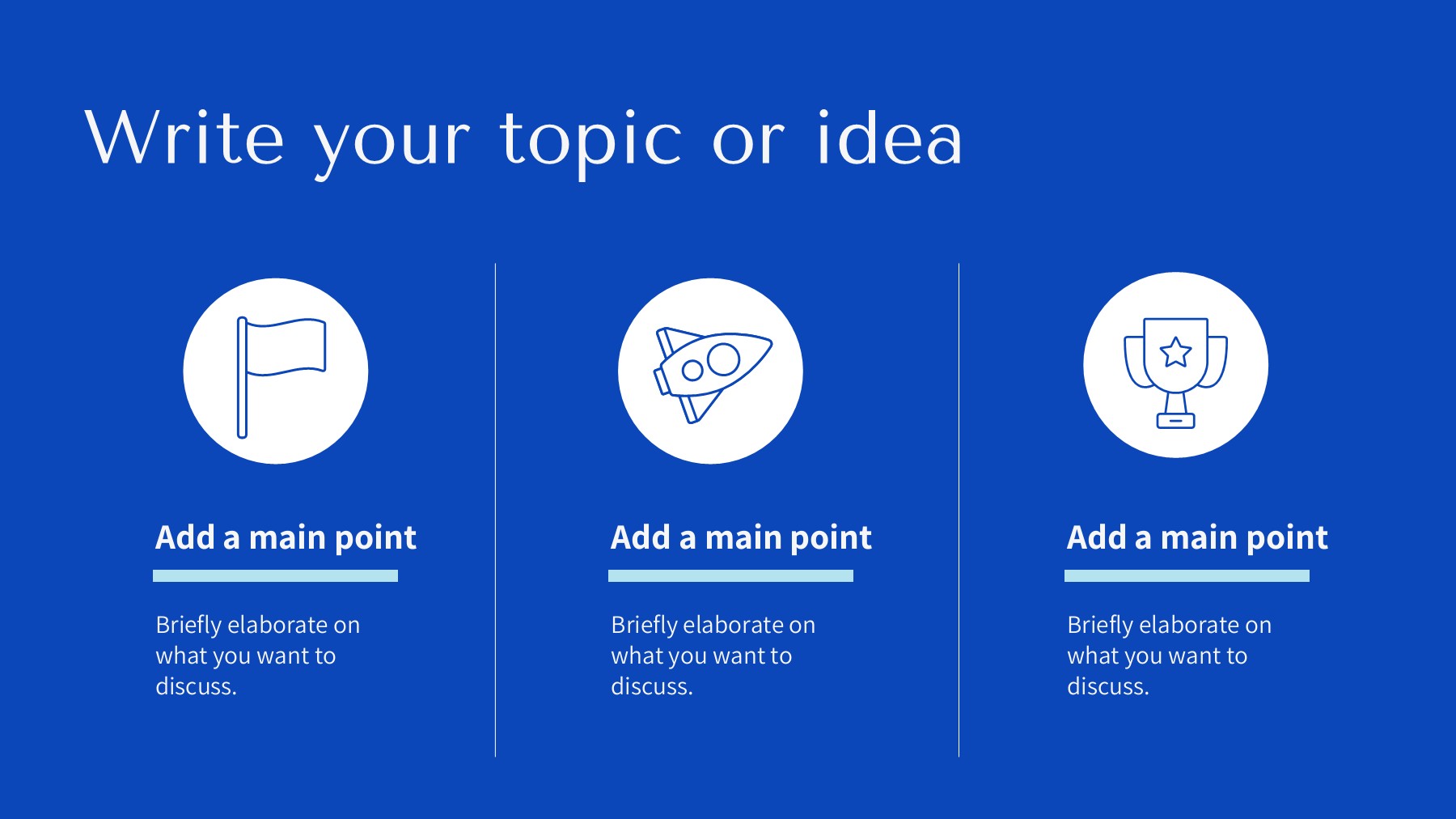 Write your topic or idea

Add a main point

Briefly elaborate on what you want to discuss.

Add a main point

Briefly elaborate on what you want to discuss.

Add a main point

Briefly elaborate on what you want to discuss.